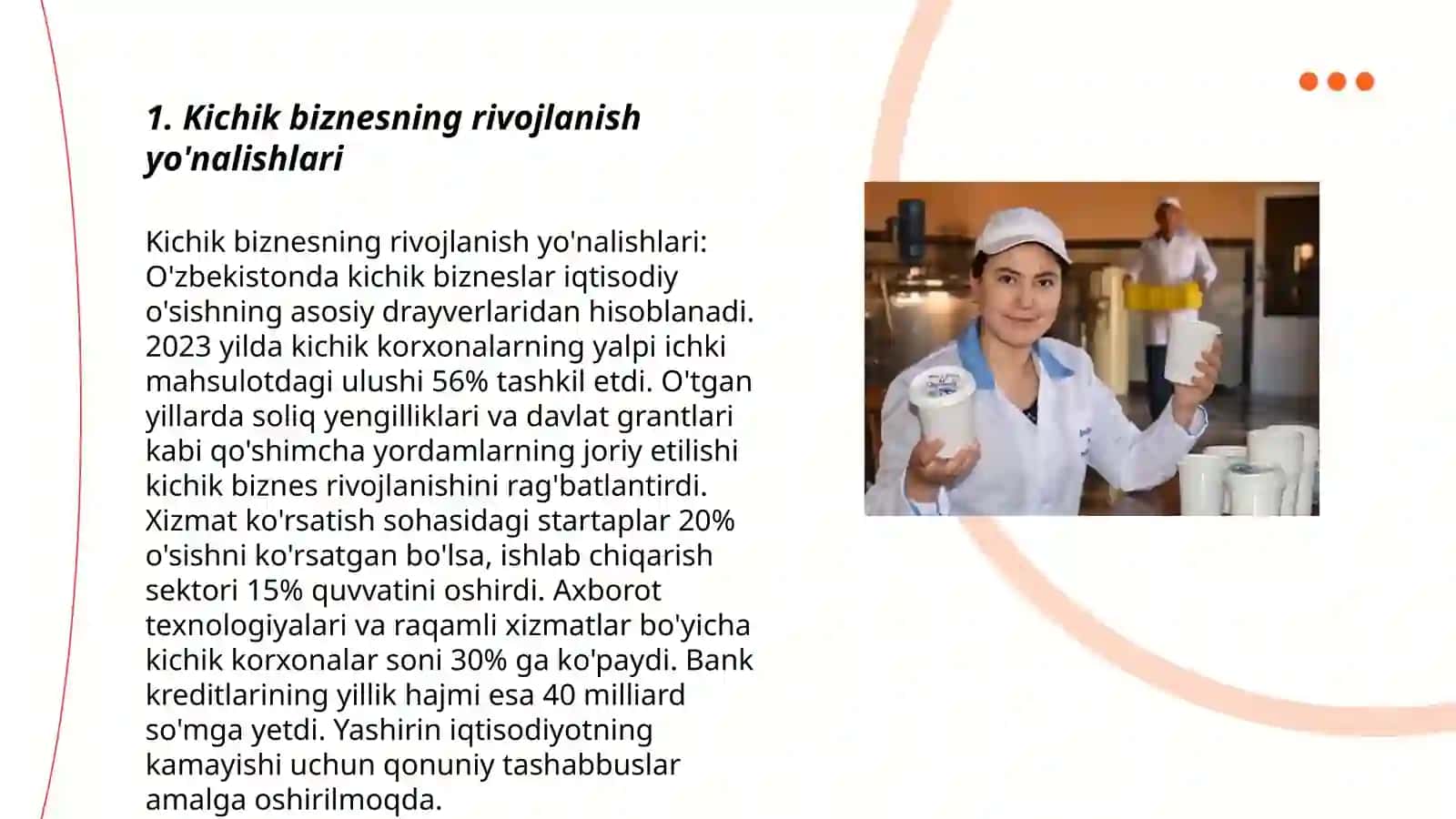 1. Kichik biznesning rivojlanish yo'nalishlari

Kichik biznesning rivojlanish yo'nalishlari: O'zbekistonda kichik bizneslar iqtisodiy o'sishning asosiy drayverlaridan hisoblanadi. 2023 yilda kichik korxonalarning yalpi ichki mahsulotdagi ulushi 56% tashkil etdi. O'tgan yillarda soliq yengilliklari va davlat grantlari kabi qo'shimcha yordamlarning joriy etilishi kichik biznes rivojlanishini rag'batlantirdi. Xizmat ko'rsatish sohasidagi startaplar 20% o'sishni ko'rsatgan bo'lsa, ishlab chiqarish sektori 15% quvvatini oshirdi. Axborot texnologiyalari va raqamli xizmatlar bo'yicha kichik korxonalar soni 30% ga ko'paydi. Bank kreditlarining yillik hajmi esa 40 milliard so'mga yetdi. Yashirin iqtisodiyotning kamayishi uchun qonuniy tashabbuslar amalga oshirilmoqda.